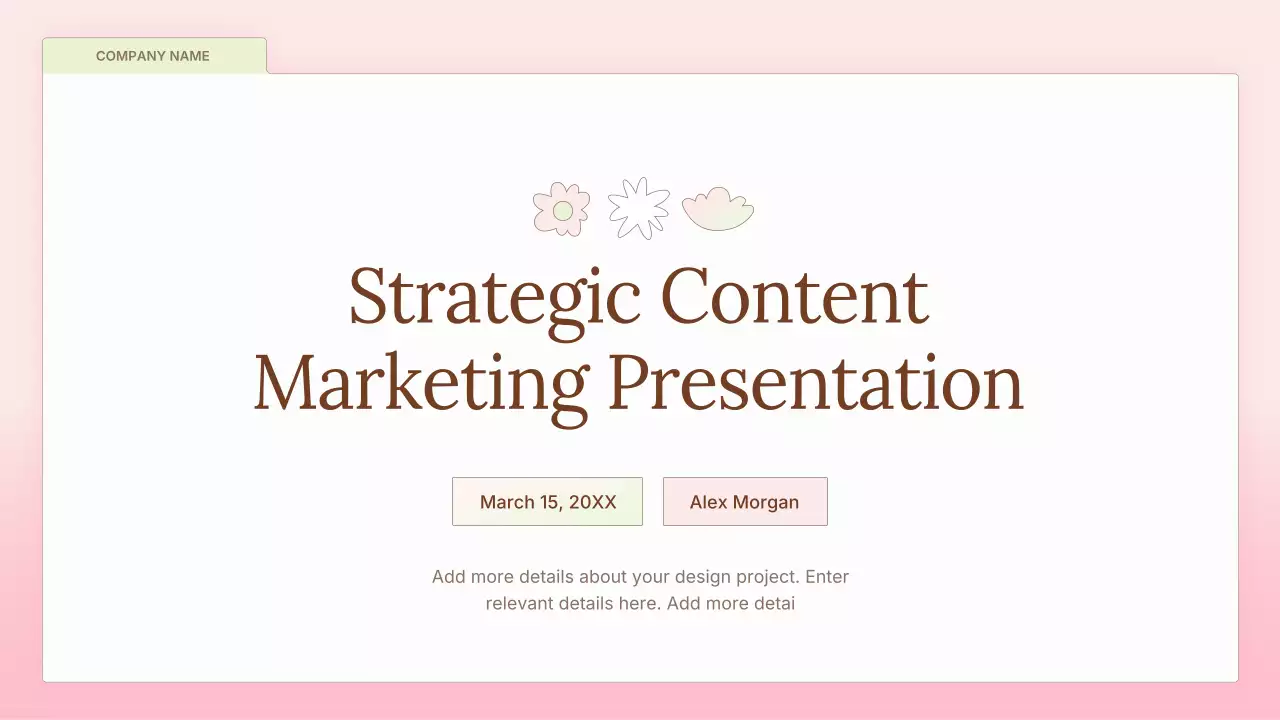 COMPANY NAME

Strategic Content Marketing Presentation

March 15, 20XX

Alex Morgan

Add more details about your design project. Enter relevant details here. Add more detai